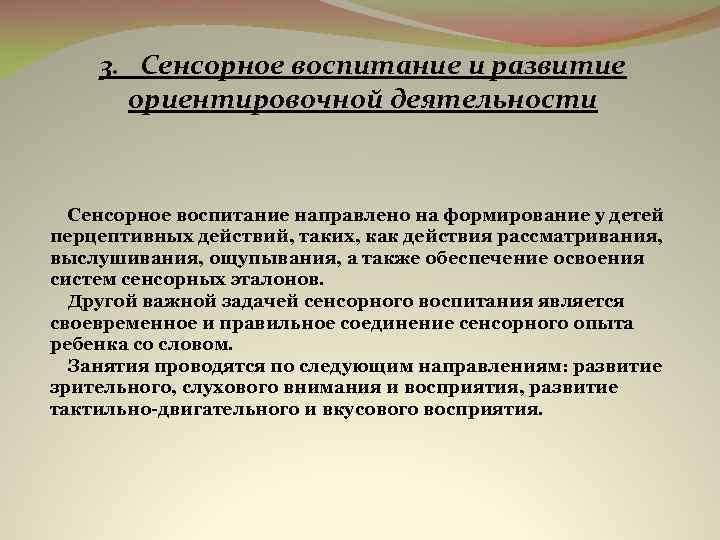 3. Сенсорное воспитание и развитие ориентировочной деятельности

Сенсорное воспитание направлено на формирование у детей перцептивных действий, таких, как действия рассматривания, выслушивания, ощупывания, а также обеспечение освоения систем сенсорных эталонов.

Другой важной задачей сенсорного воспитания является своевременное и правильное соединение сенсорного опыта ребенка со словом.

Занятия проводятся по следующим направлениям: развитие зрительного, слухового внимания и восприятия, развитие тактильно-двигательного и вкусового восприятия.